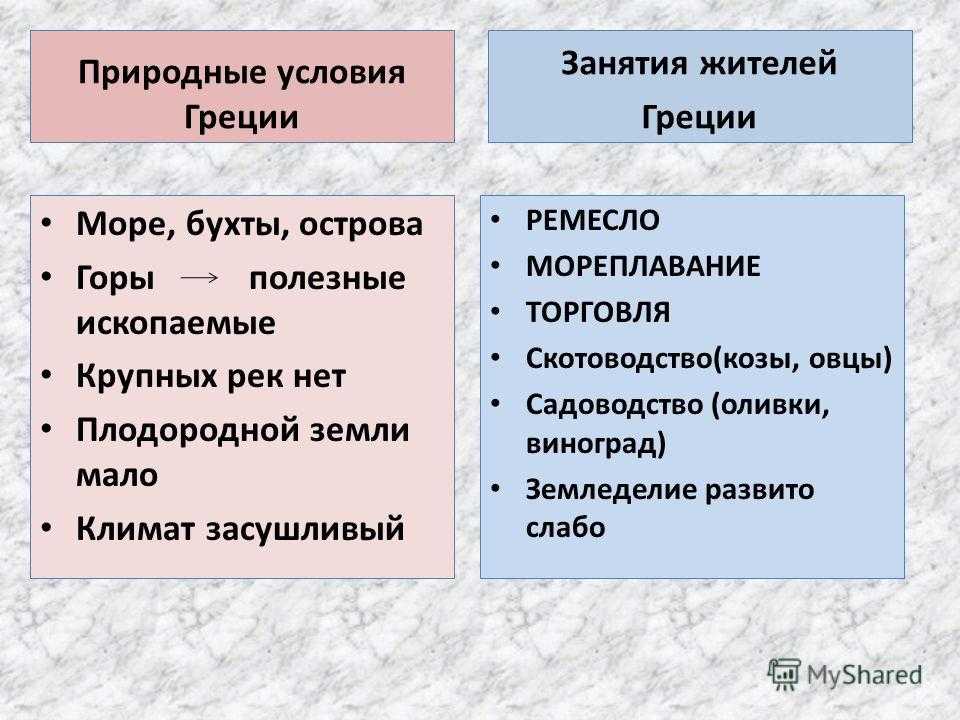 Природные условия Греции

• Море, бухты, острова
• Горы → полезные ископаемые
• Крупных рек нет
• Плодородной земли мало
• Климат засушливый

Занятия жителей Греции

• РЕМЕСЛО
• МОРЕПЛАВАНИЕ
• ТОРГОВЛЯ
• Скотоводство(козы, овцы)
• Садоводство (оливки, виноград)
• Земледелие развито слабо

MyShared